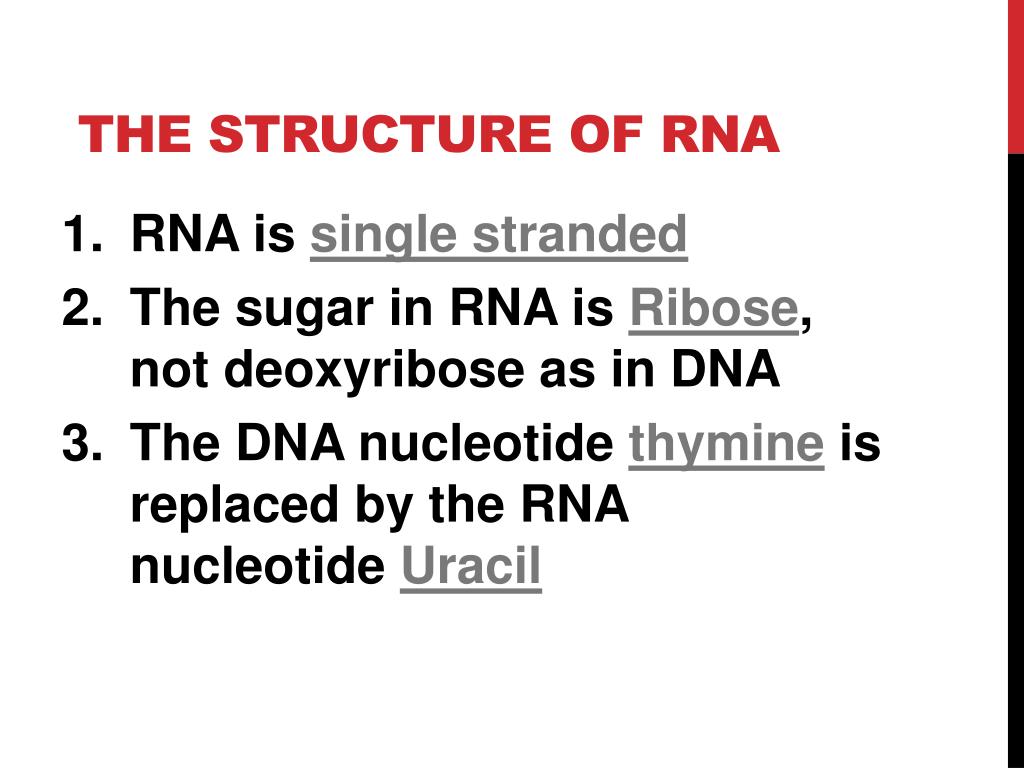 THE STRUCTURE OF RNA

1. RNA is single stranded
2. The sugar in RNA is Ribose, not deoxyribose as in DNA
3. The DNA nucleotide thymine is replaced by the RNA nucleotide Uracil